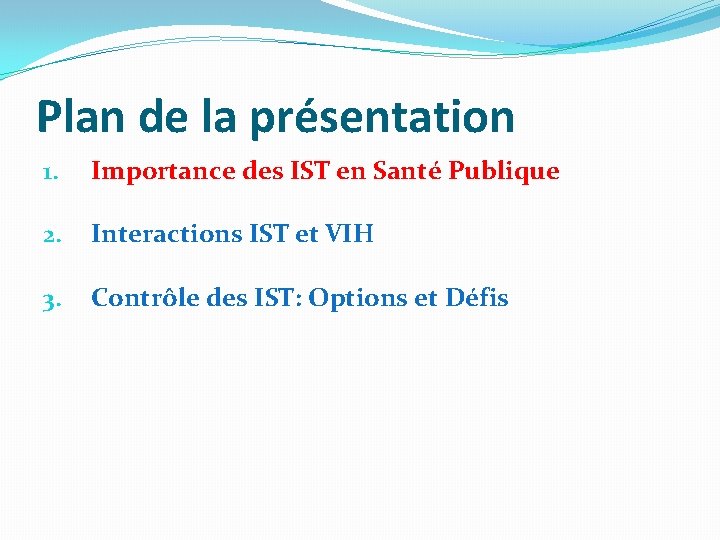 Plan de la présentation

1. Importance des IST en Santé Publique

2. Interactions IST et VIH

3. Contrôle des IST: Options et Défis